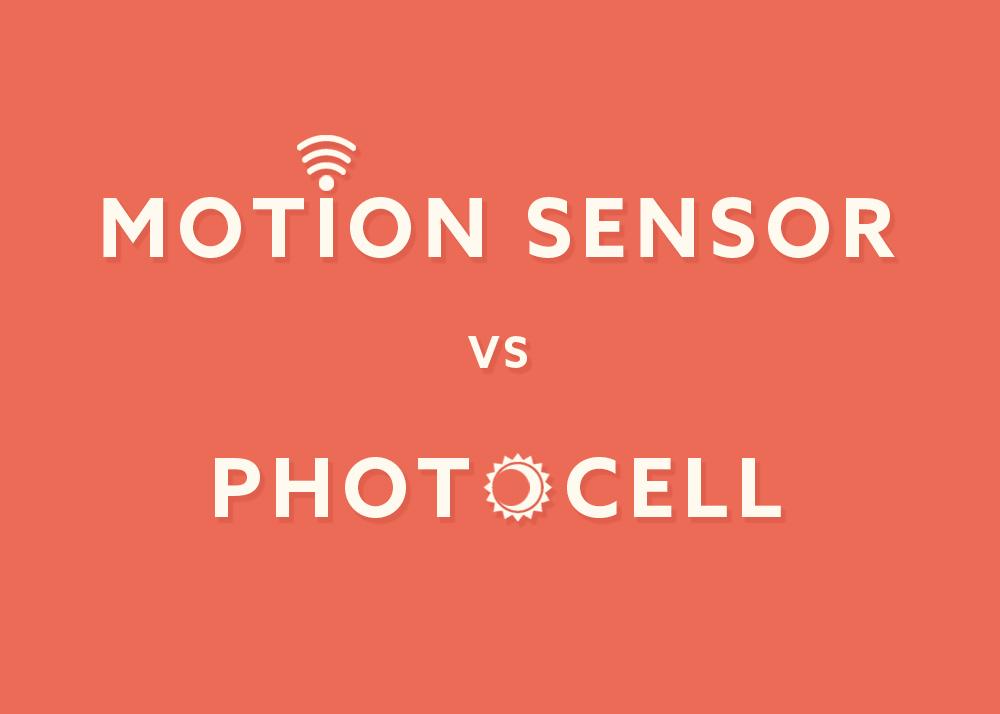 MOTION SENSOR

VS

PHOTOCELL